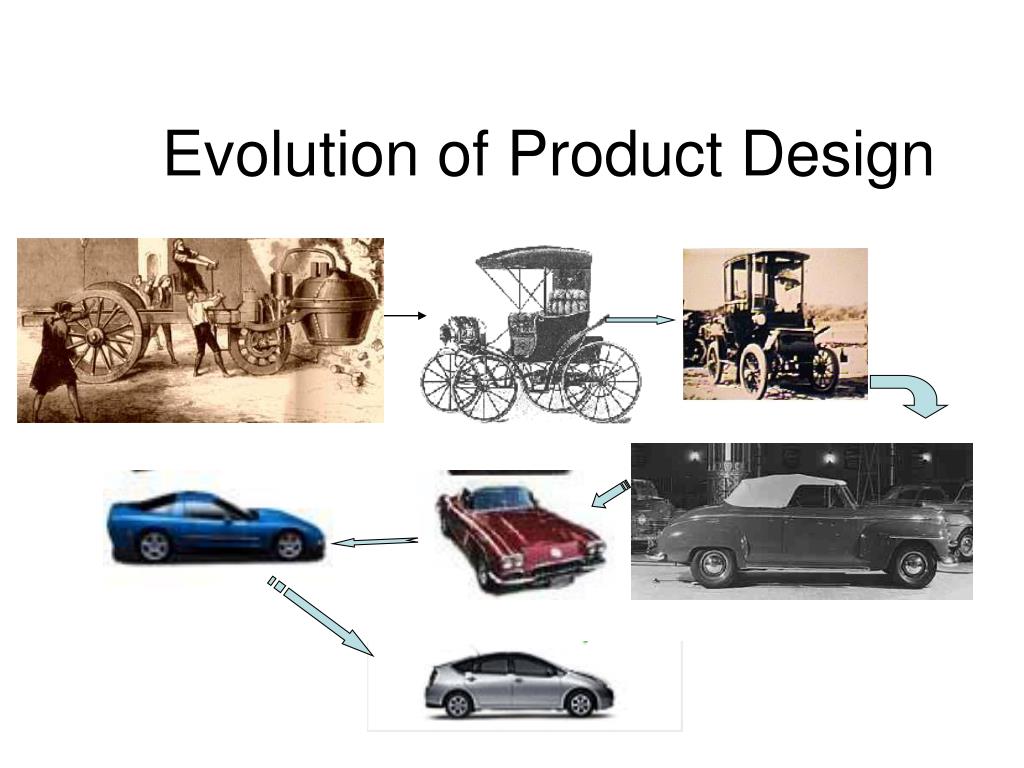 Evolution of Product Design